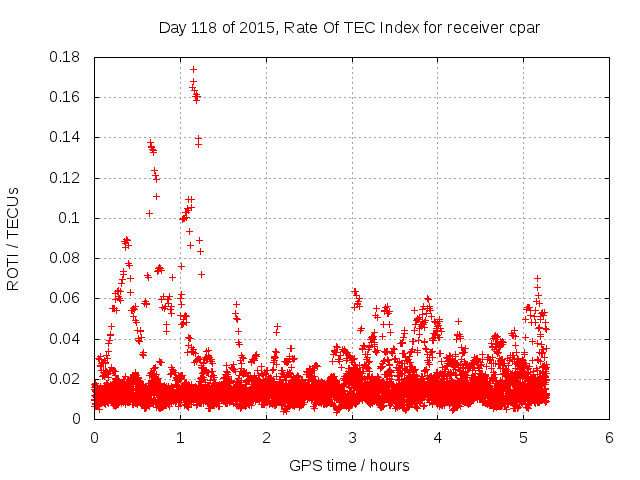 Day 118 of 2015, Rate Of TEC Index for receiver cpar

ROTI / TECUs

0.18
0.16
0.14
0.12
0.1
0.08
0.06
0.04
0.02
0

0
1
2
3
4
5
6

GPS time / hours